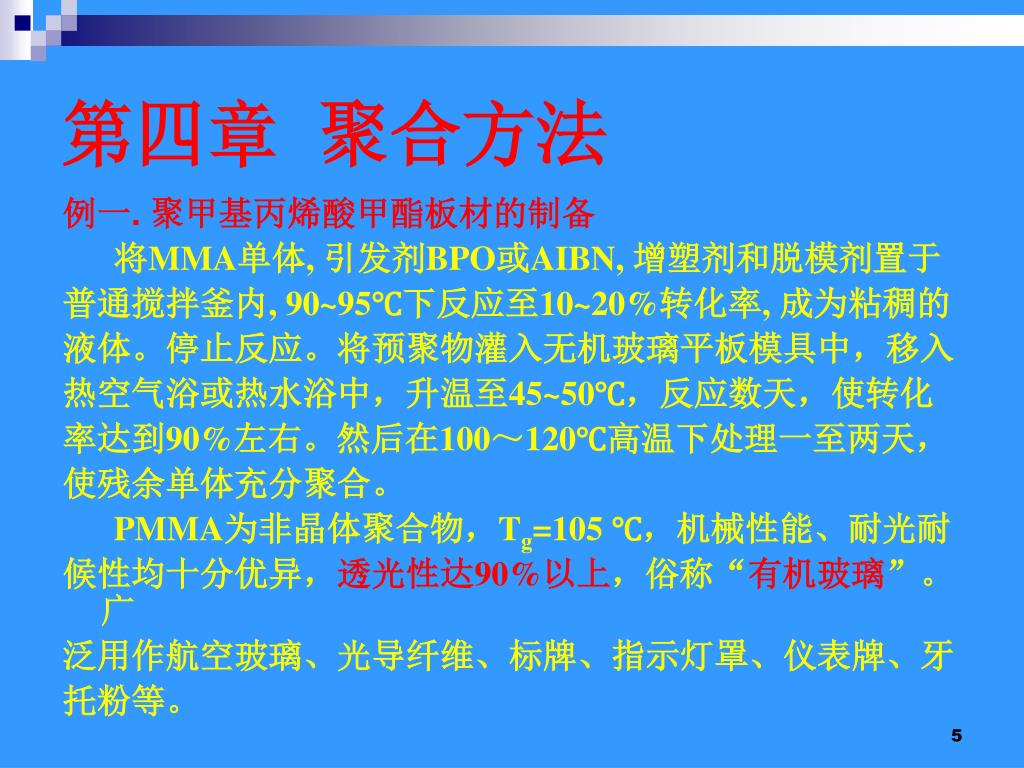 第四章 聚合方法

例一. 聚甲基丙烯酸甲酯板材的制备

将MMA单体, 引发剂BPO或AIBN, 增塑剂和脱模剂置于普通搅拌釜内, 90~95℃下反应至10~20%转化率, 成为粘稠的液体。停止反应。将预聚物灌入无机玻璃平板模具中，移入热空气浴或热水浴中，升温至45~50℃，反应数天，使转化率达到90%左右。然后在100～120℃高温下处理一至两天，使残余单体充分聚合。

PMMA为非晶体聚合物，$T_g$=105 ℃，机械性能、耐光耐候性均十分优异，透光性达90%以上，俗称“有机玻璃”。广泛用作航空玻璃、光导纤维、标牌、指示灯罩、仪表牌、牙托粉等。

5